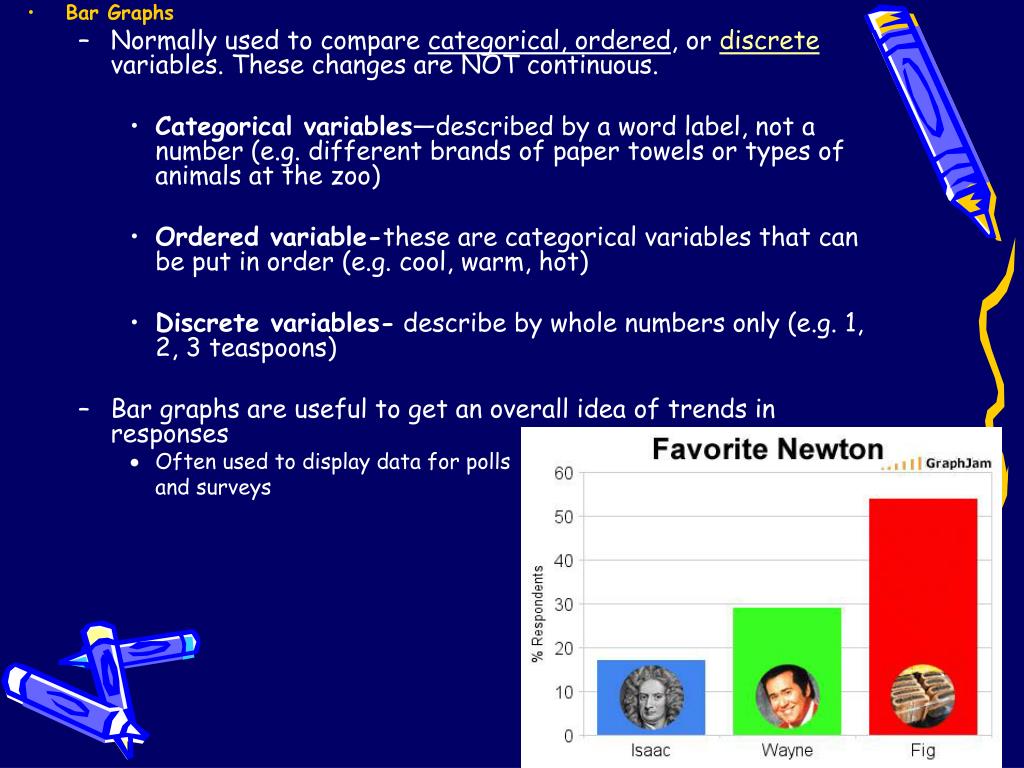 • Bar Graphs

– Normally used to compare categorical, ordered, or discrete variables. These changes are NOT continuous.

• Categorical variables—described by a word label, not a number (e.g. different brands of paper towels or types of animals at the zoo)

• Ordered variable-these are categorical variables that can be put in order (e.g. cool, warm, hot)

• Discrete variables- describe by whole numbers only (e.g. 1, 2, 3 teaspoons)

– Bar graphs are useful to get an overall idea of trends in responses

• Often used to display data for polls and surveys

Favorite Newton

GraphJam

% Respondents

60
50
40
30
20
10
0

Isaac
Wayne
Fig